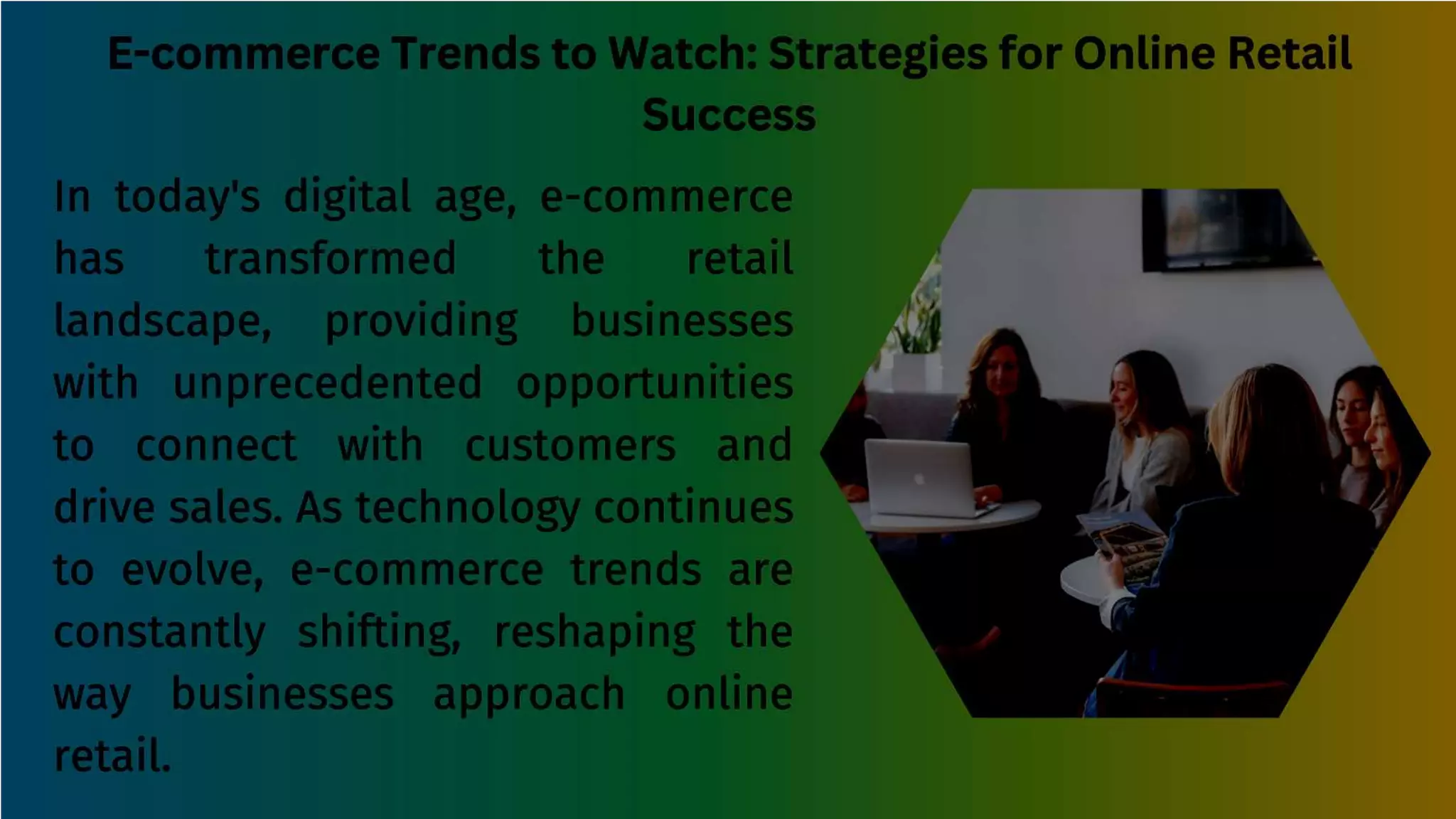 E-commerce Trends to Watch: Strategies for Online Retail Success

In today's digital age, e-commerce has transformed the retail landscape, providing businesses with unprecedented opportunities to connect with customers and drive sales. As technology continues to evolve, e-commerce trends are constantly shifting, reshaping the way businesses approach online retail.